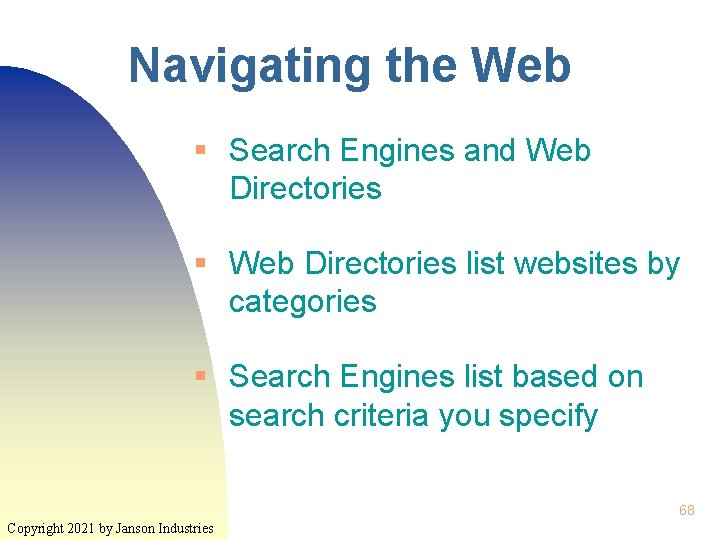 Navigating the Web

▪ Search Engines and Web Directories

▪ Web Directories list websites by categories

▪ Search Engines list based on search criteria you specify

68

Copyright 2021 by Janson Industries